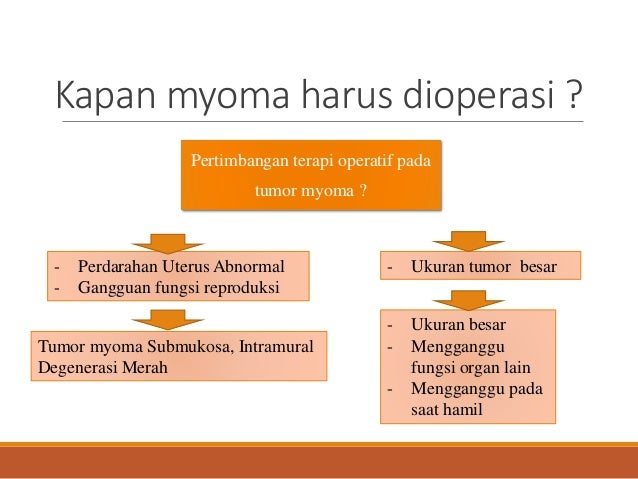 Kapan myoma harus dioperasi ?

Pertimbangan terapi operatif pada tumor myoma ?

- Perdarahan Uterus Abnormal
- Gangguan fungsi reproduksi

Tumor myoma Submukosa, Intramural Degenerasi Merah

- Ukuran tumor besar

- Ukuran besar
- Mengganggu fungsi organ lain
- Mengganggu pada saat hamil